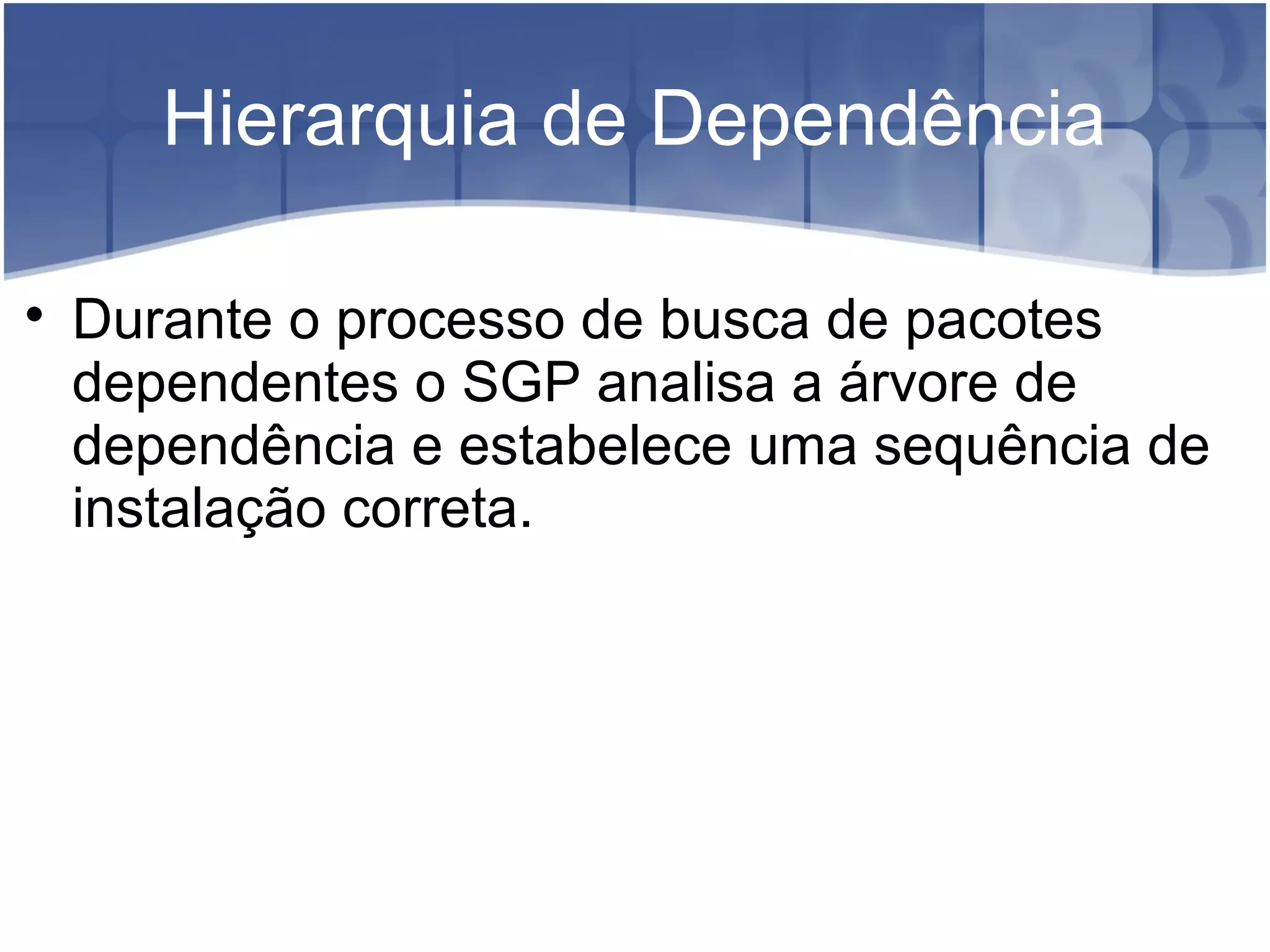 Hierarquia de Dependência

• Durante o processo de busca de pacotes dependentes o SGP analisa a árvore de dependência e estabelece uma sequência de instalação correta.